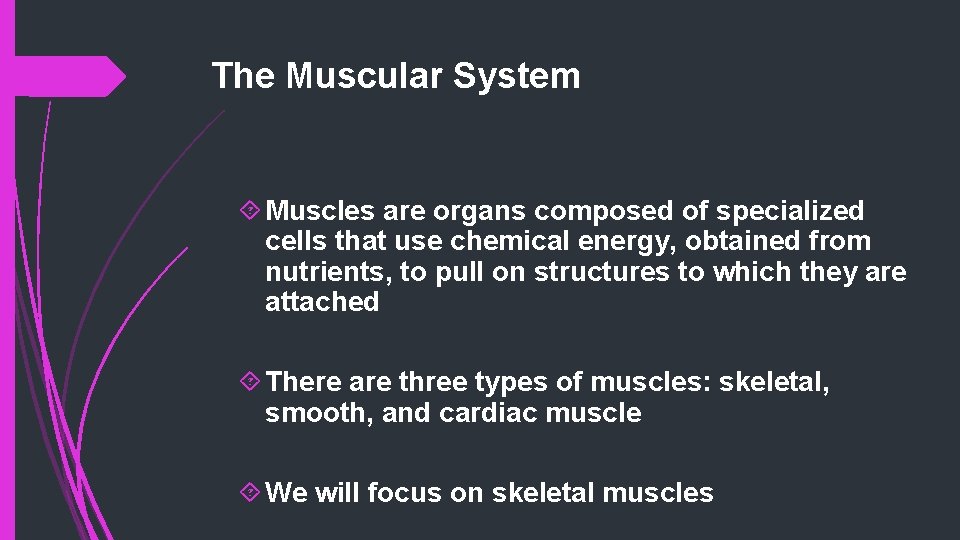 The Muscular System

Muscles are organs composed of specialized cells that use chemical energy, obtained from nutrients, to pull on structures to which they are attached

There are three types of muscles: skeletal, smooth, and cardiac muscle

We will focus on skeletal muscles